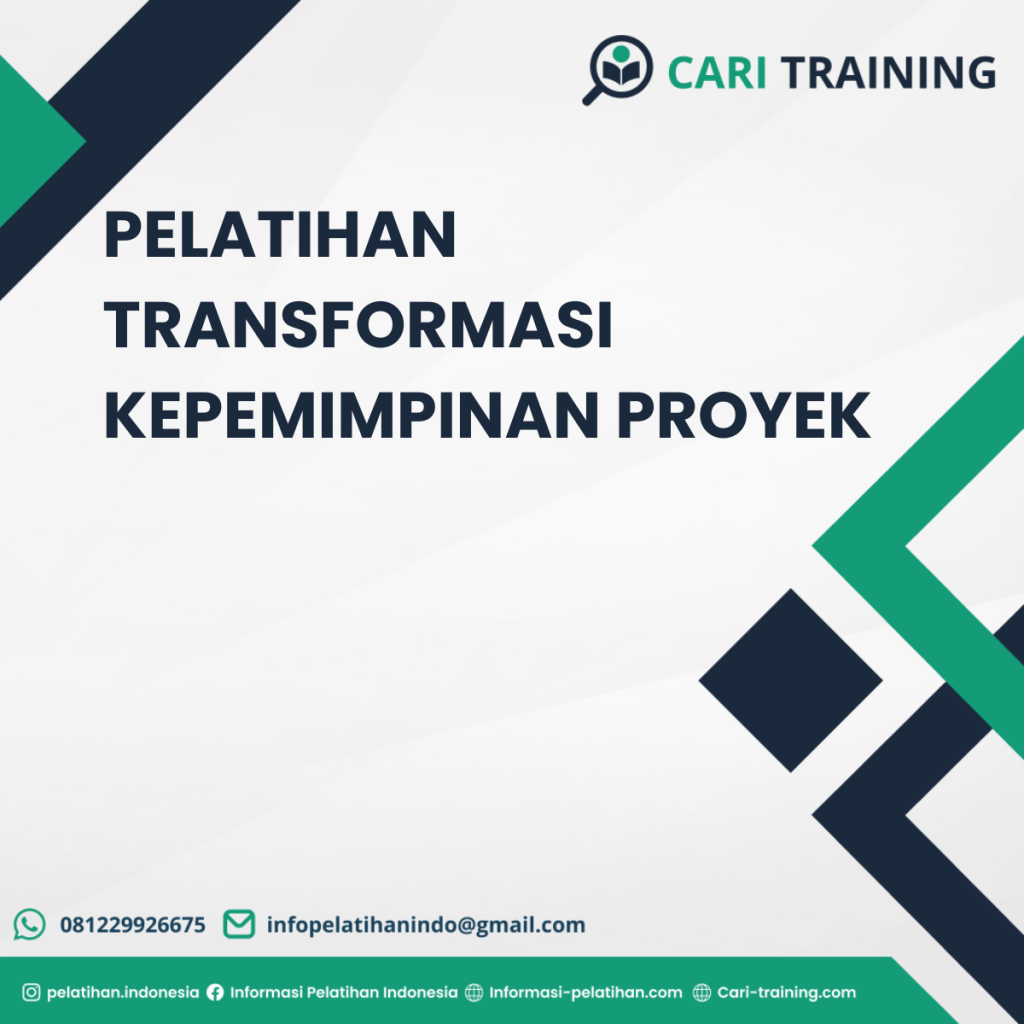 CARI TRAINING

PELATIHAN TRANSFORMASI KEPEMIMPINAN PROYEK

081229926675 infopelatihanindo@gmail.com

pelatihan.indonesia Informasi Pelatihan Indonesia Informasi-pelatihan.com Cari-training.com